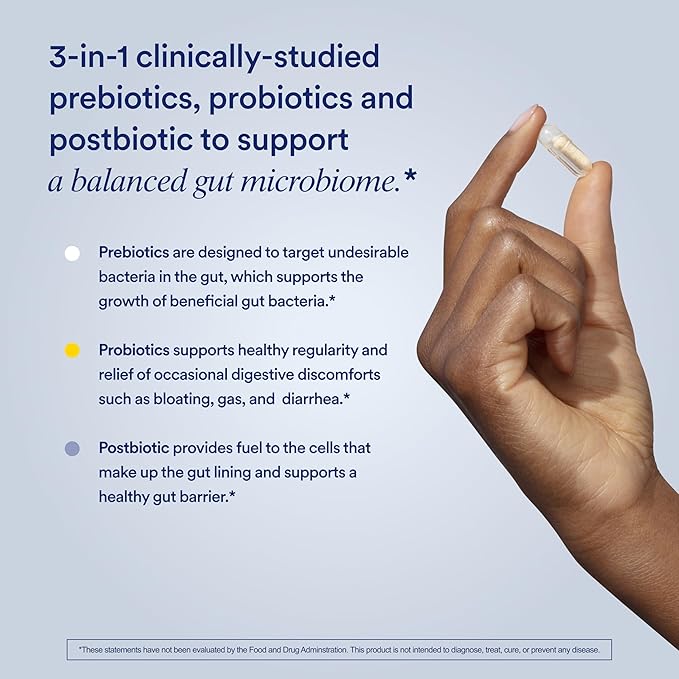 3-in-1 clinically-studied prebiotics, probiotics and postbiotic to support a balanced gut microbiome.*

Prebiotics are designed to target undesirable bacteria in the gut, which supports the growth of beneficial gut bacteria.*

Probiotics supports healthy regularity and relief of occasional digestive discomforts such as bloating, gas, and diarrhea.*

Postbiotic provides fuel to the cells that make up the gut lining and supports a healthy gut barrier.*

*These statements have not been evaluated by the Food and Drug Adminstration. This product is not intended to diagnose, treat, cure, or prevent any disease.